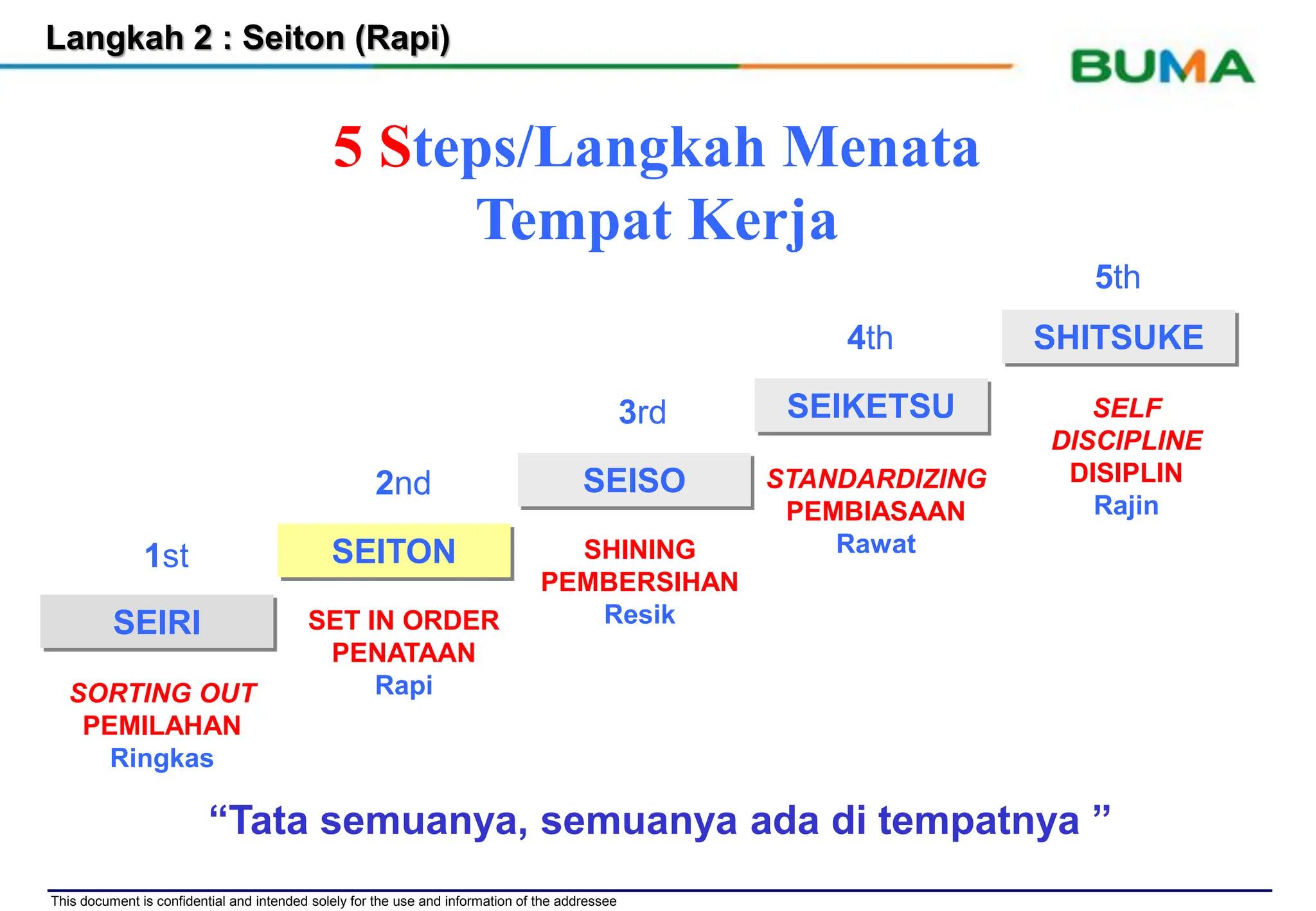 Langkah 2 : Seiton (Rapi)

BUMA

5 Steps/Langkah Menata Tempat Kerja

1st
SEIRI
SORTING OUT
PEMILAHAN
Ringkas

2nd
SEITON
SET IN ORDER
PENATAAN
Rapi

3rd
SEISO
SHINING
PEMBERSIHAN
Resik

4th
SEIKETSU
STANDARDIZING
PEMBIASAAN
Rawat

5th
SHITSUKE
SELF DISCIPLINE
DISIPLIN
Rajin

“Tata semuanya, semuanya ada di tempatnya ”

This document is confidential and intended solely for the use and information of the addressee